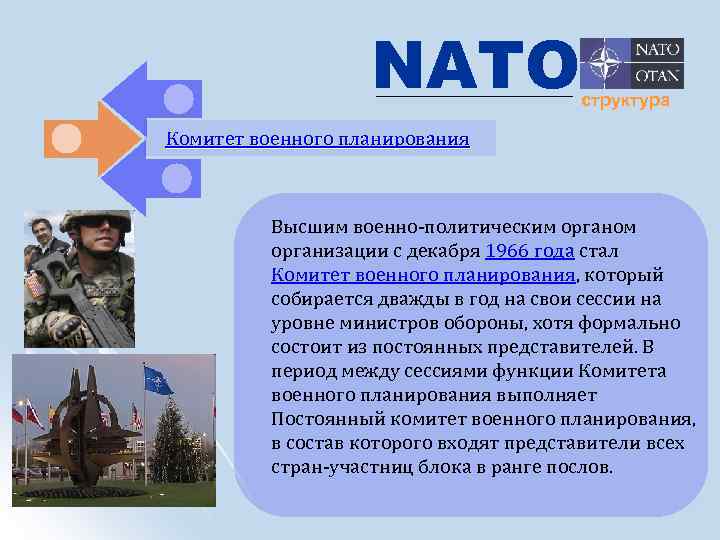 NATO

NATO
OTAN

структура

Комитет военного планирования

Высшим военно-политическим органом организации с декабря 1966 года стал Комитет военного планирования, который собирается дважды в год на свои сессии на уровне министров обороны, хотя формально состоит из постоянных представителей. В период между сессиями функции Комитета военного планирования выполняет Постоянный комитет военного планирования, в состав которого входят представители всех стран-участниц блока в ранге послов.